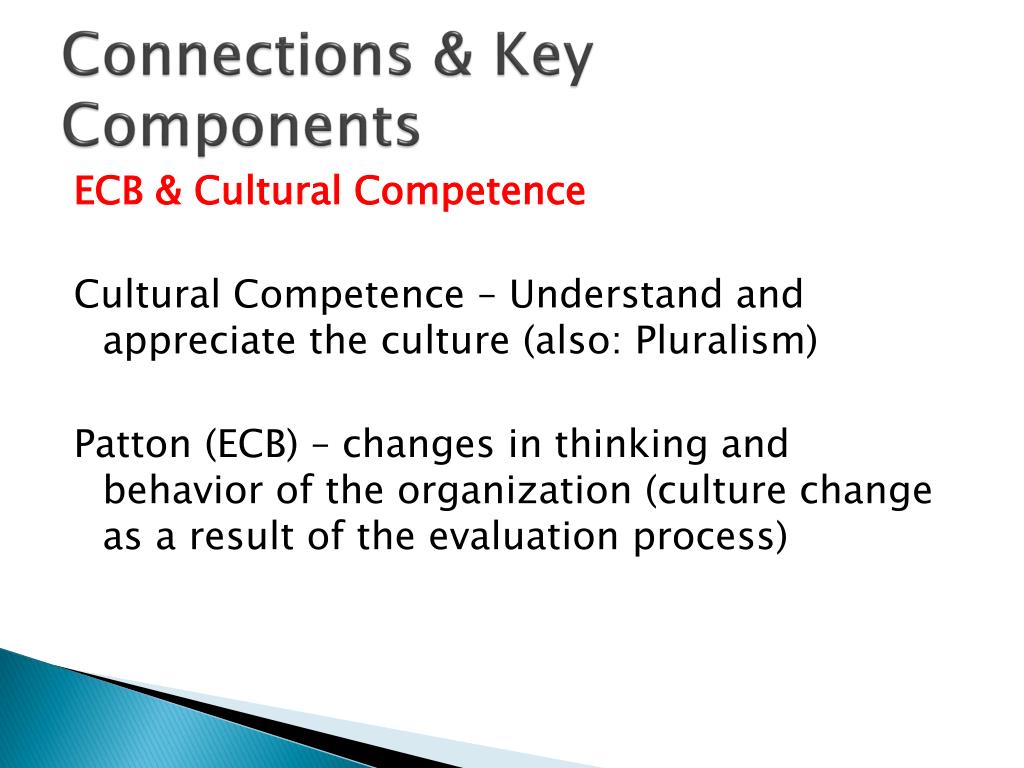 Connections & Key Components

ECB & Cultural Competence

Cultural Competence – Understand and appreciate the culture (also: Pluralism)

Patton (ECB) – changes in thinking and behavior of the organization (culture change as a result of the evaluation process)